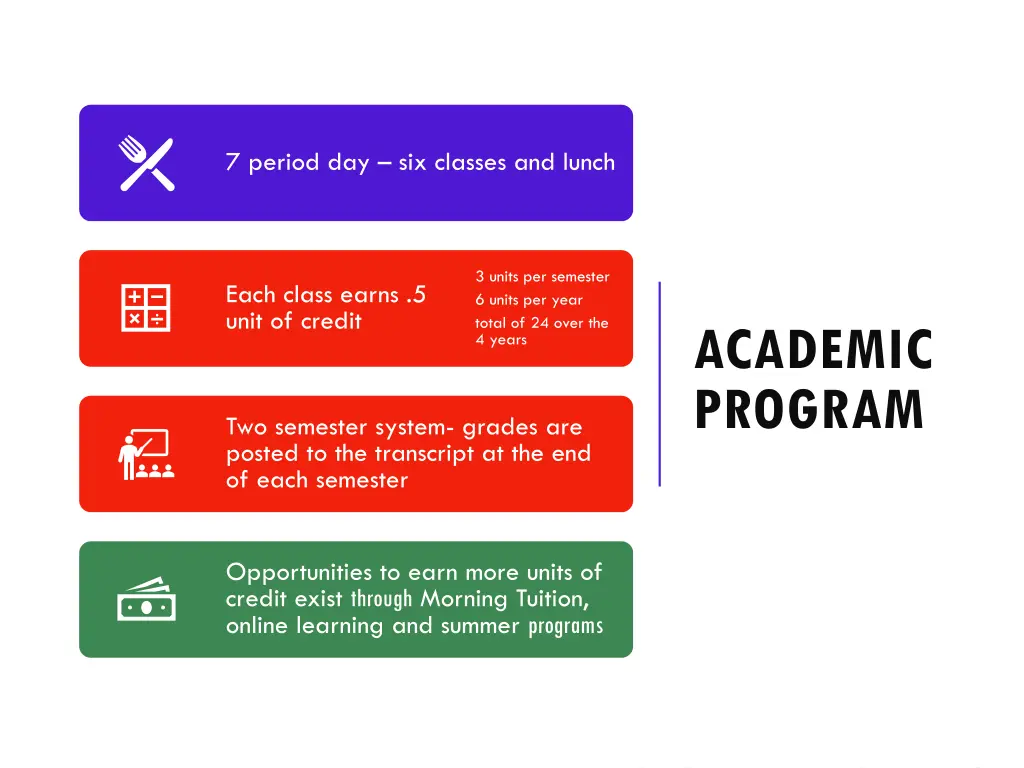 7 period day – six classes and lunch

Each class earns .5 unit of credit

3 units per semester
6 units per year
total of 24 over the 4 years

Two semester system- grades are posted to the transcript at the end of each semester

Opportunities to earn more units of credit exist through Morning Tuition, online learning and summer programs

ACADEMIC PROGRAM